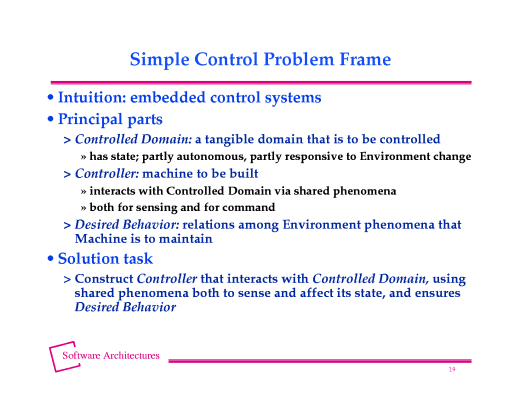 Simple Control Problem Frame

• Intuition: embedded control systems

• Principal parts

> Controlled Domain: a tangible domain that is to be controlled

» has state; partly autonomous, partly responsive to Environment change

> Controller: machine to be built

» interacts with Controlled Domain via shared phenomena

» both for sensing and for command

> Desired Behavior: relations among Environment phenomena that Machine is to maintain

• Solution task

> Construct Controller that interacts with Controlled Domain, using shared phenomena both to sense and affect its state, and ensures Desired Behavior

Software Architectures

19